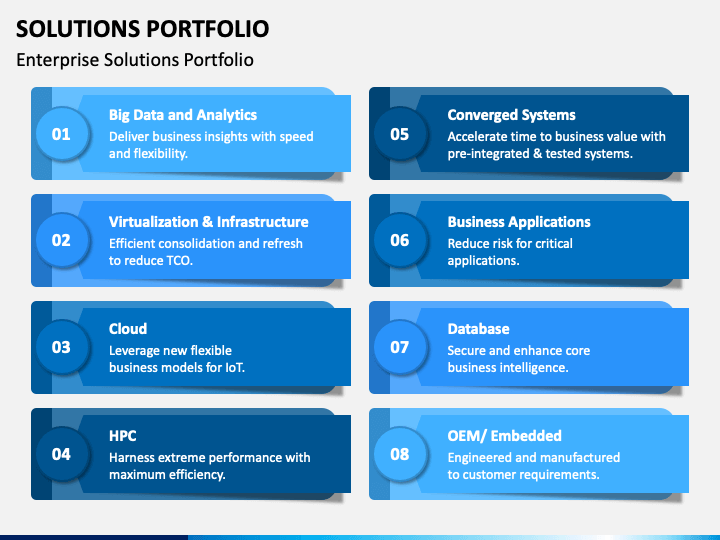 SOLUTIONS PORTFOLIO
Enterprise Solutions Portfolio

01
Big Data and Analytics
Deliver business insights with speed and flexibility.

02
Virtualization & Infrastructure
Efficient consolidation and refresh to reduce TCO.

03
Cloud
Leverage new flexible business models for IoT.

04
HPC
Harness extreme performance with maximum efficiency.

05
Converged Systems
Accelerate time to business value with pre-integrated & tested systems.

06
Business Applications
Reduce risk for critical applications.

07
Database
Secure and enhance core business intelligence.

08
OEM/ Embedded
Engineered and manufactured to customer requirements.